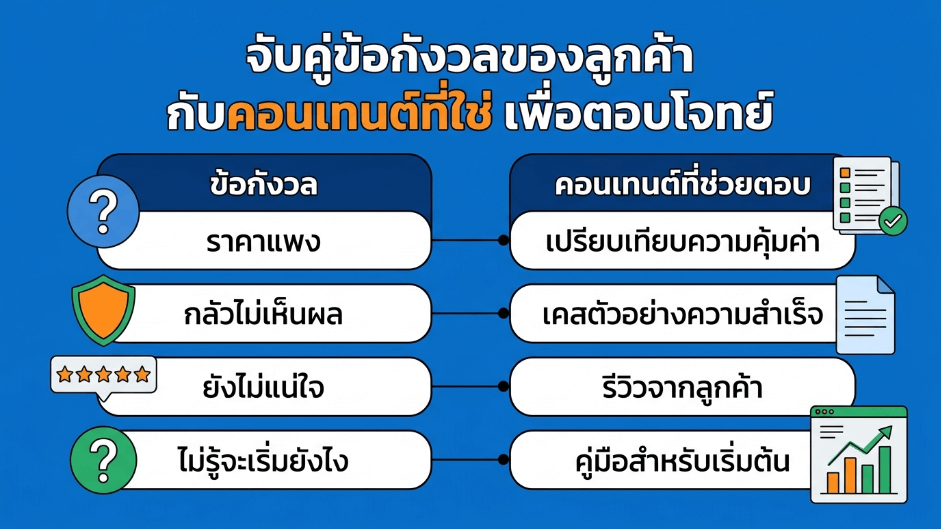 จับคู่ข้อกังวลของลูกค้า
กับคอนเทนต์ที่ใช่ เพื่อตอบโจทย์

| ข้อกังวล | คอนเทนต์ที่ช่วยตอบ |
|---|---|
| ราคาแพง | เปรียบเทียบความคุ้มค่า |
| กลัวไม่เห็นผล | เคสตัวอย่างความสำเร็จ |
| ยังไม่แน่ใจ | รีวิวจากลูกค้า |
| ไม่รู้จะเริ่มยังไง | คู่มือสำหรับเริ่มต้น |